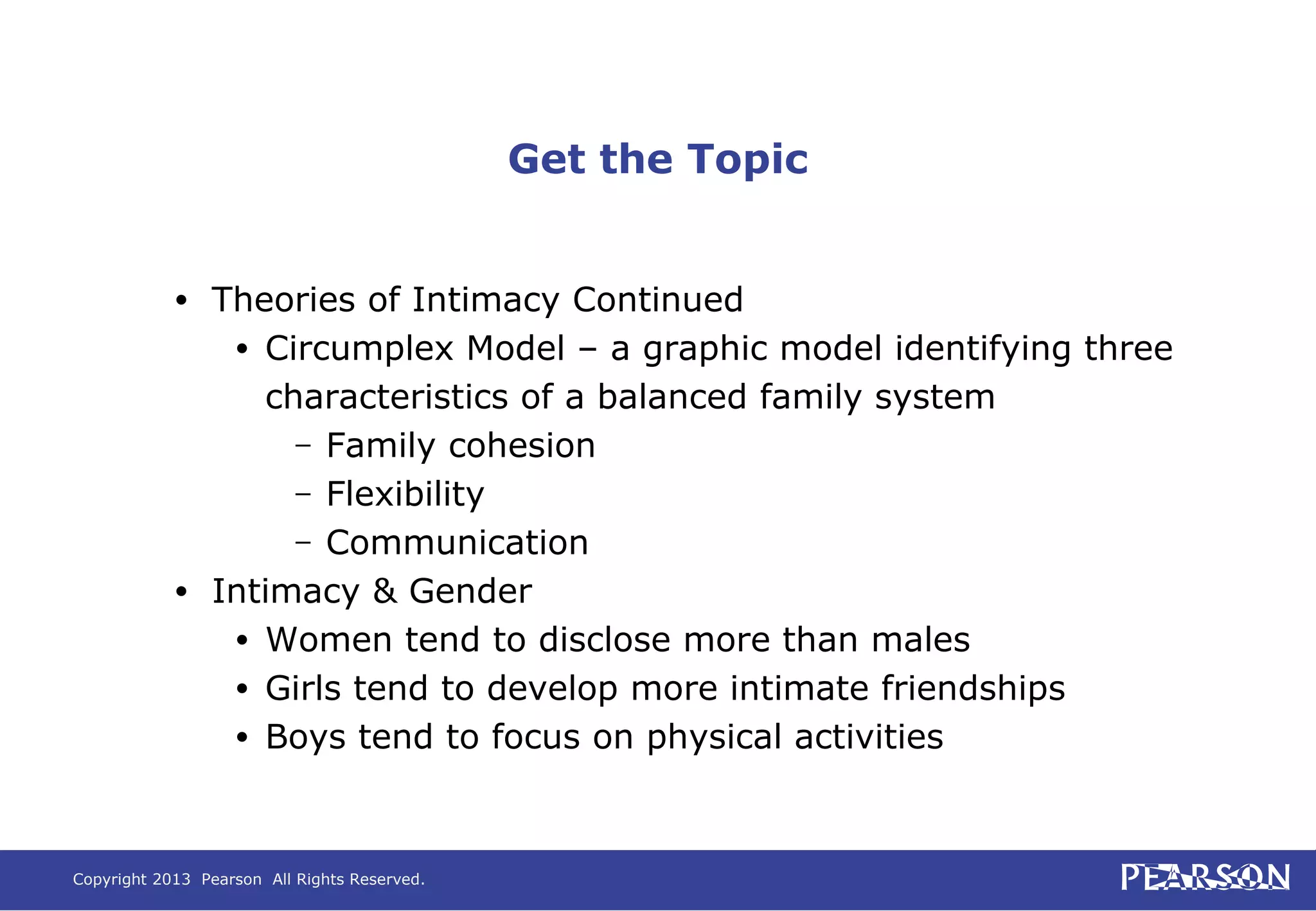 Get the Topic

• Theories of Intimacy Continued
  • Circumplex Model – a graphic model identifying three characteristics of a balanced family system
    – Family cohesion
    – Flexibility
    – Communication
• Intimacy & Gender
  • Women tend to disclose more than males
  • Girls tend to develop more intimate friendships
  • Boys tend to focus on physical activities

Copyright 2013 Pearson All Rights Reserved.

PEARSON